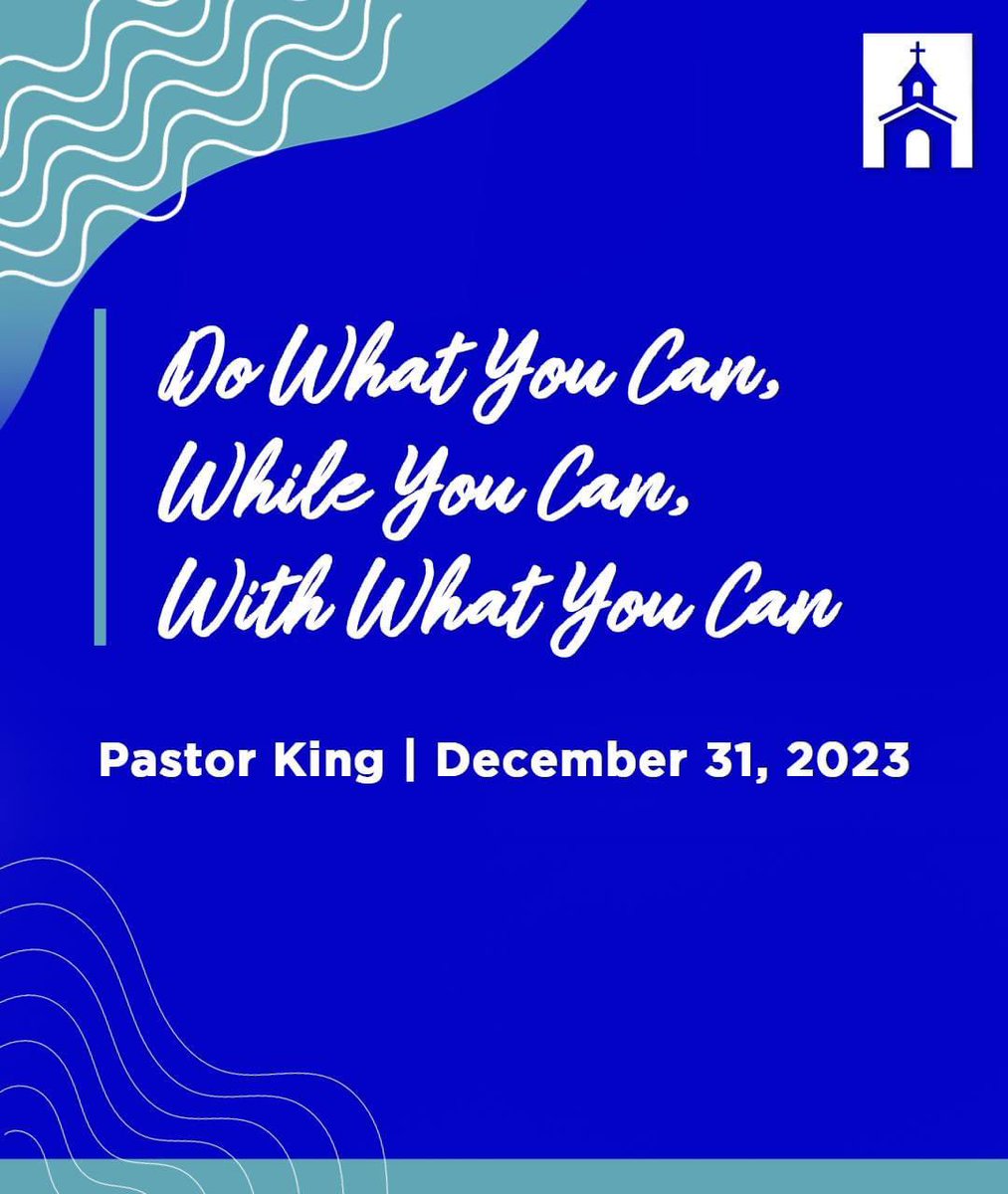 Do What You Can,
While You Can,
With What You Can

Pastor King | December 31, 2023